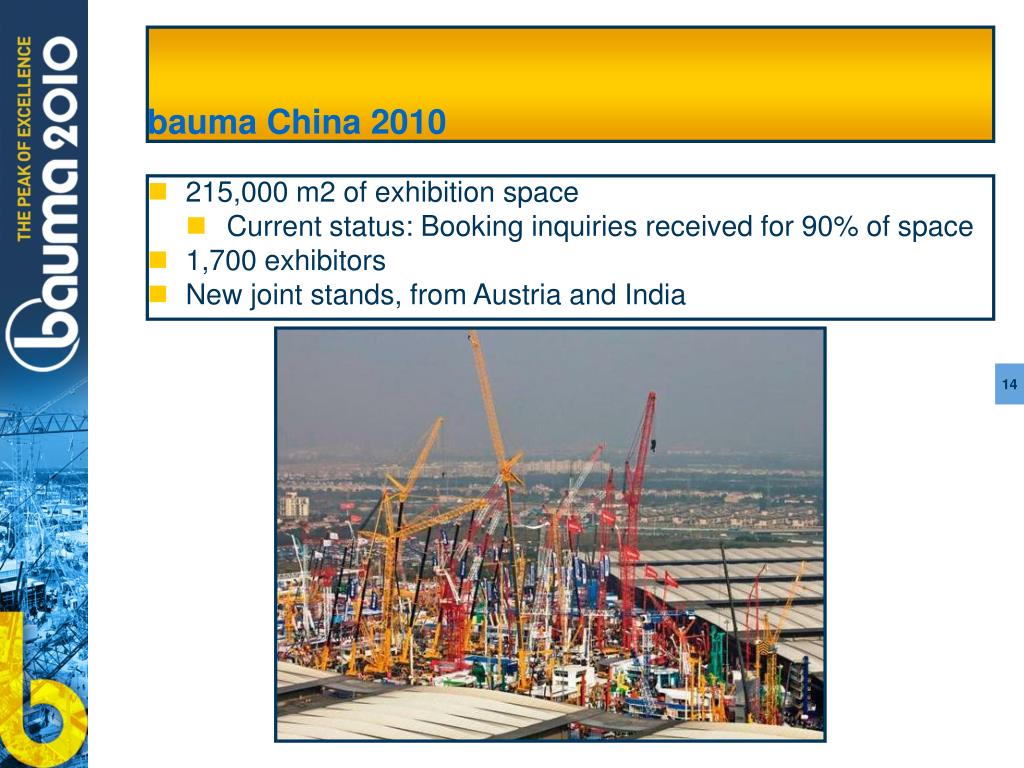 THE PEAK OF EXCELLENCE
bauma 2010

bauma China 2010

215,000 m2 of exhibition space

Current status: Booking inquiries received for 90% of space

1,700 exhibitors

New joint stands, from Austria and India

14